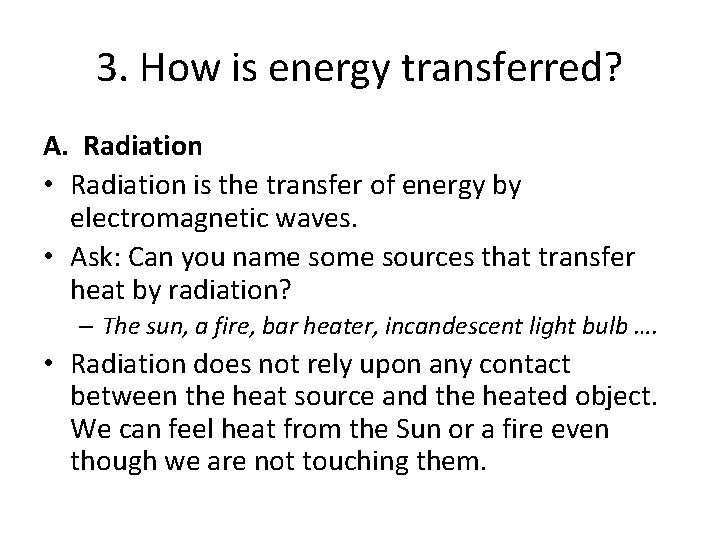 3. How is energy transferred?

A. Radiation

• Radiation is the transfer of energy by electromagnetic waves.

• Ask: Can you name some sources that transfer heat by radiation?

– The sun, a fire, bar heater, incandescent light bulb ….

• Radiation does not rely upon any contact between the heat source and the heated object. We can feel heat from the Sun or a fire even though we are not touching them.